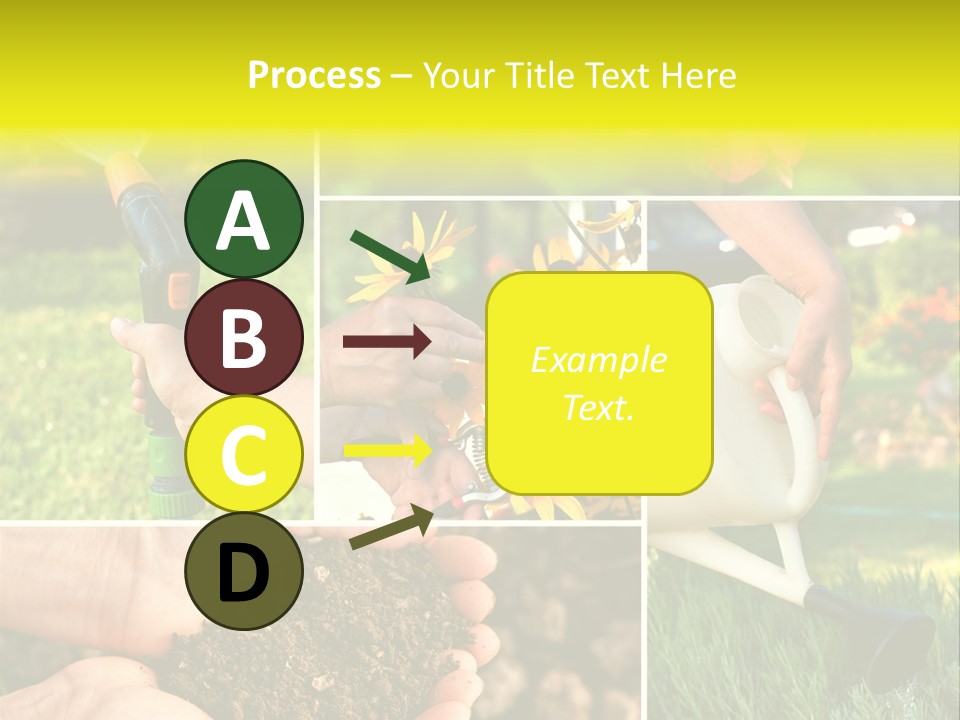 Process – Your Title Text Here

A

B

C

D

Example Text.